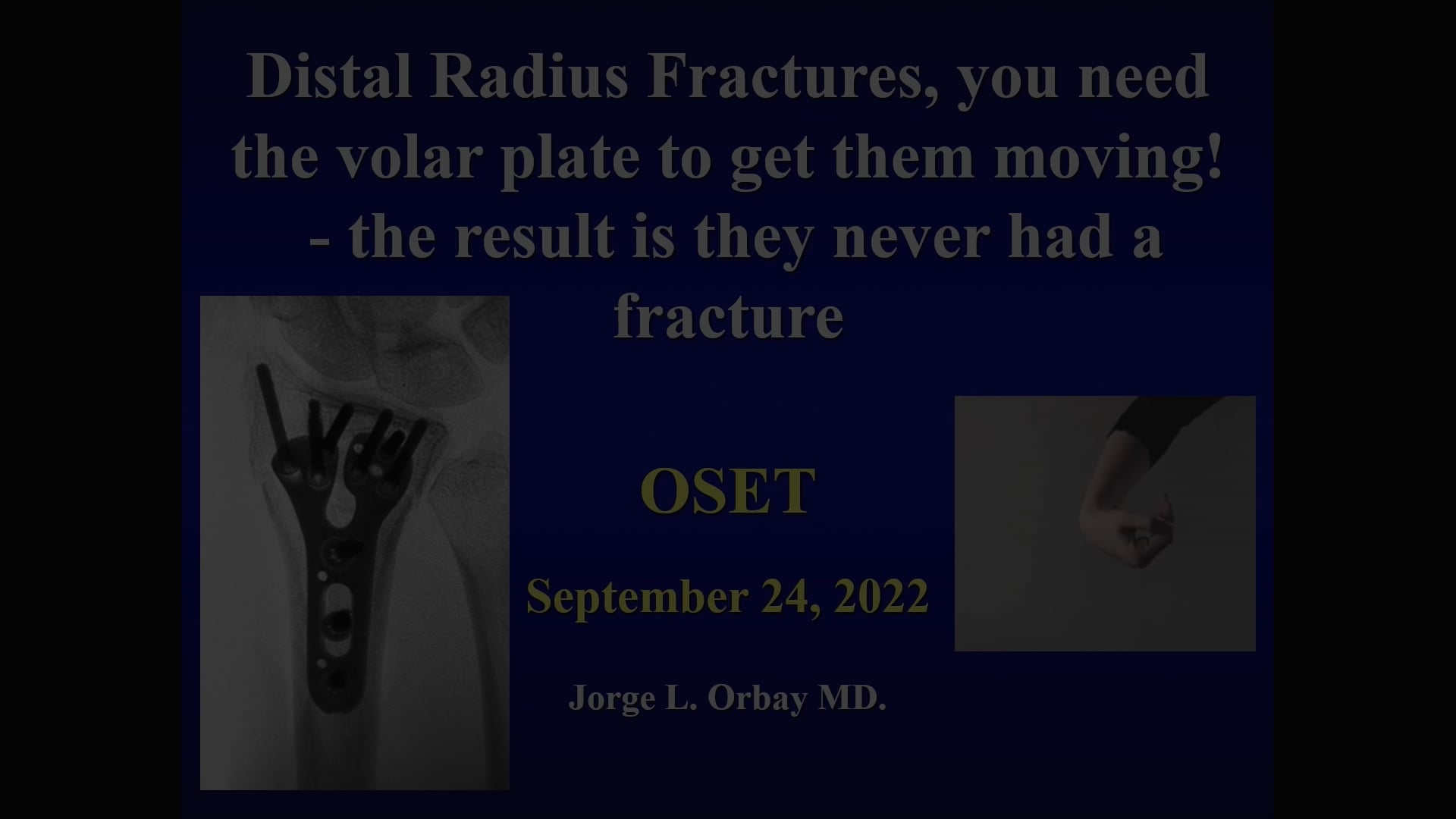 Distal Radius Fractures, you need the volar plate to get them moving! - the result is they never had a fracture

OSET

September 24, 2022

Jorge L. Orbay MD.